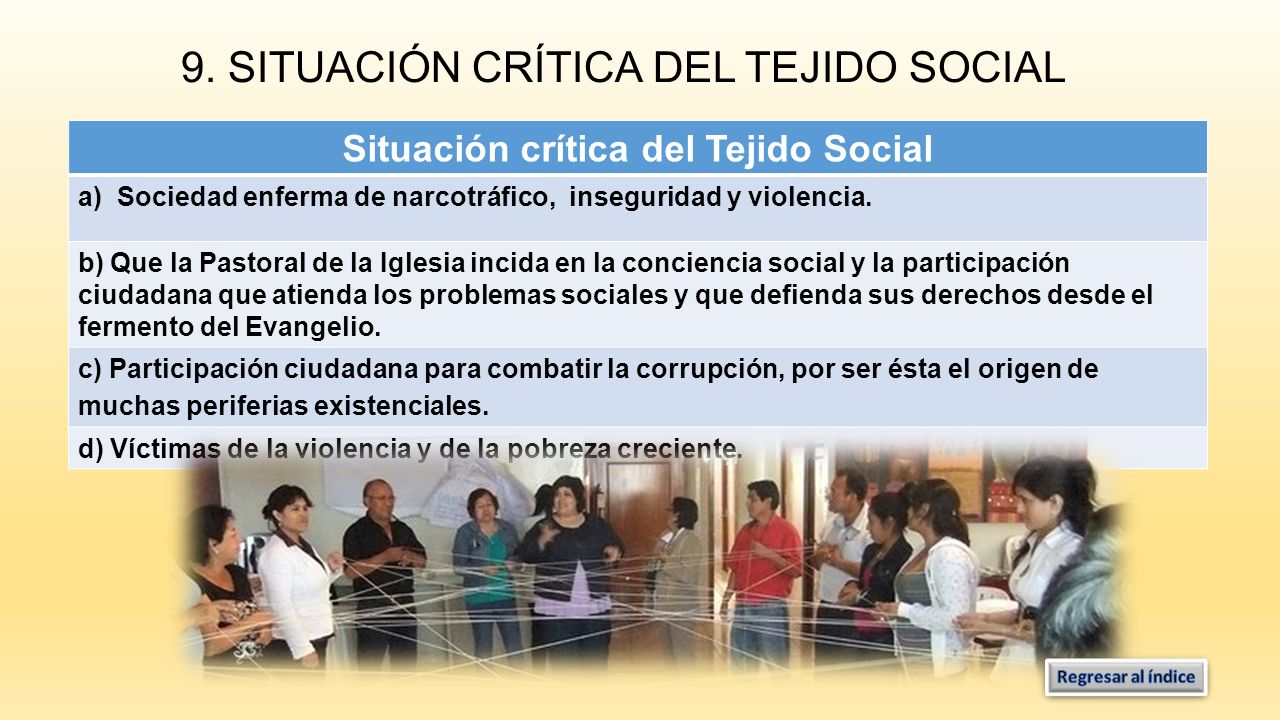 9. SITUACIÓN CRÍTICA DEL TEJIDO SOCIAL

| Situación crítica del Tejido Social |
|---|
| a) Sociedad enferma de narcotráfico, inseguridad y violencia. |
| b) Que la Pastoral de la Iglesia incida en la conciencia social y la participación ciudadana que atienda los problemas sociales y que defienda sus derechos desde el fermento del Evangelio. |
| c) Participación ciudadana para combatir la corrupción, por ser ésta el origen de muchas periferias existenciales. |
| d) Víctimas de la violencia y de la pobreza creciente. |

Regresar al índice